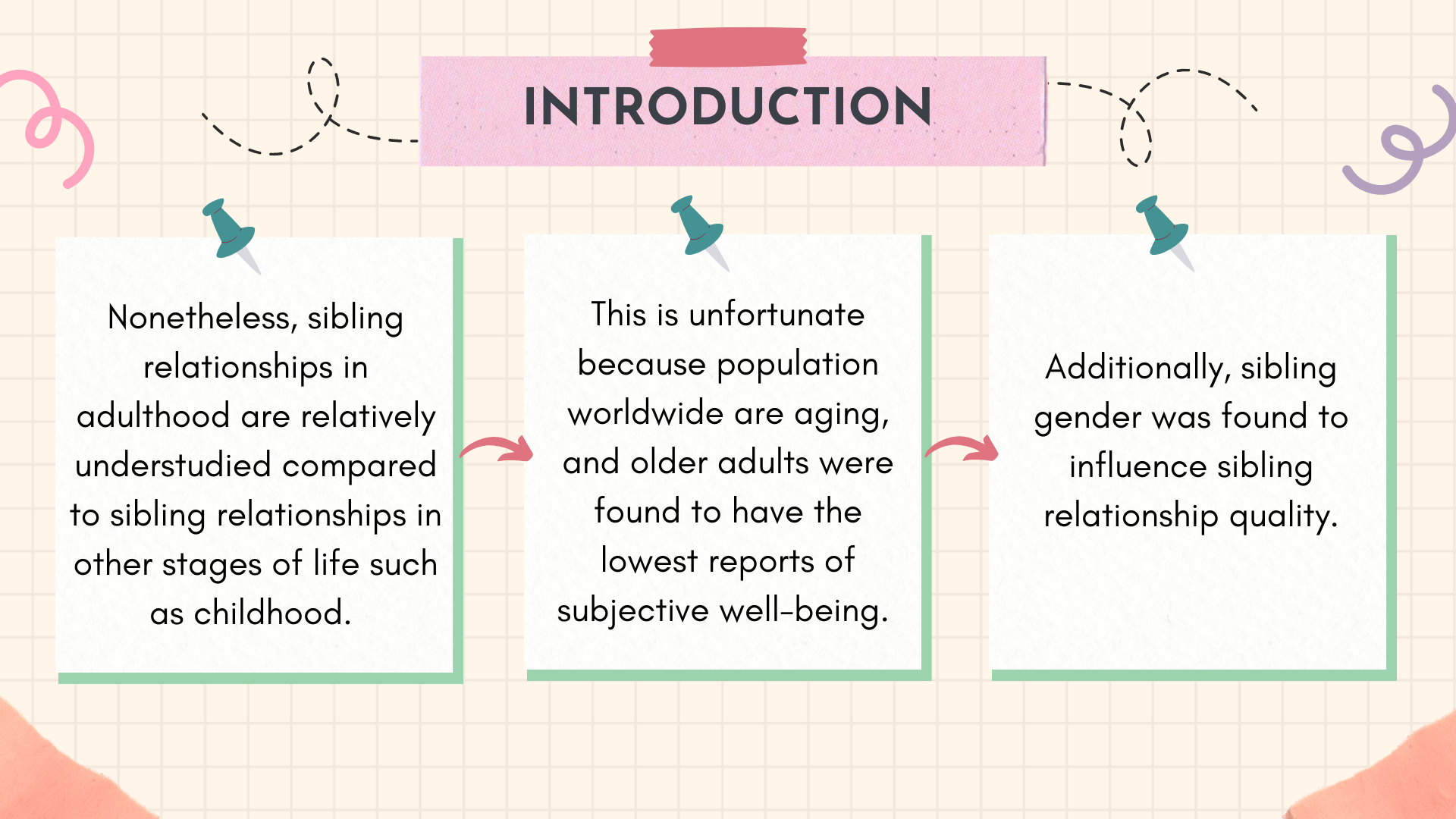 INTRODUCTION

Nonetheless, sibling relationships in adulthood are relatively understudied compared to sibling relationships in other stages of life such as childhood.

This is unfortunate because population worldwide are aging, and older adults were found to have the lowest reports of subjective well-being.

Additionally, sibling gender was found to influence sibling relationship quality.